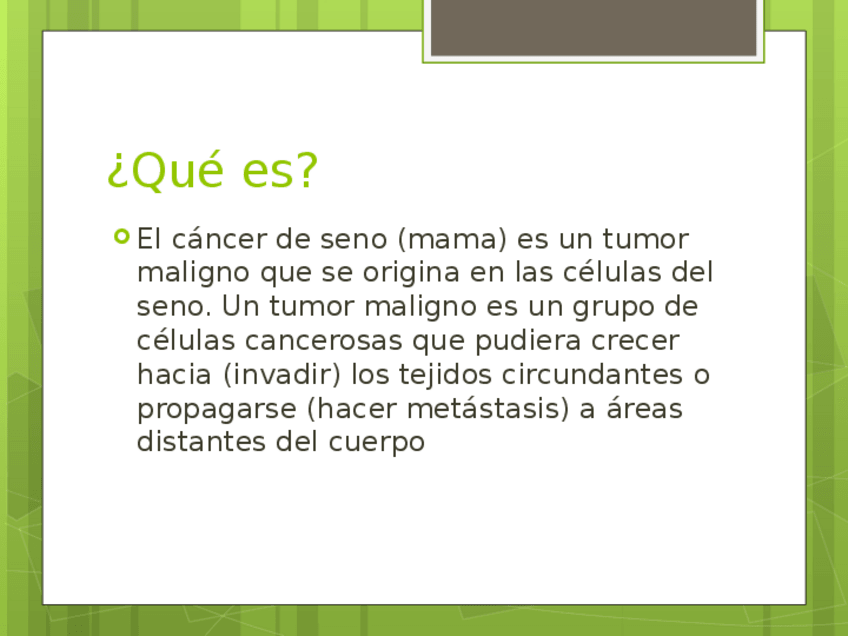 ¿Qué es?

El cáncer de seno (mama) es un tumor maligno que se origina en las células del seno. Un tumor maligno es un grupo de células cancerosas que pudiera crecer hacia (invadir) los tejidos circundantes o propagarse (hacer metástasis) a áreas distantes del cuerpo